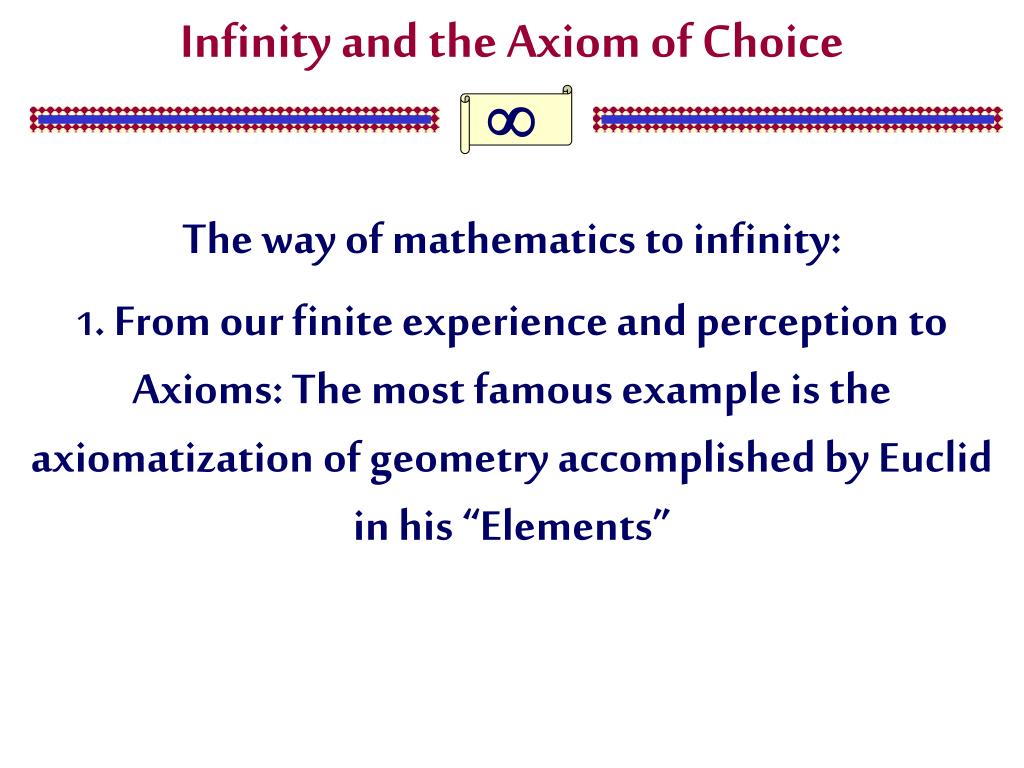 Infinity and the Axiom of Choice

$\infty$

The way of mathematics to infinity:

1. From our finite experience and perception to Axioms: The most famous example is the axiomatization of geometry accomplished by Euclid in his “Elements”